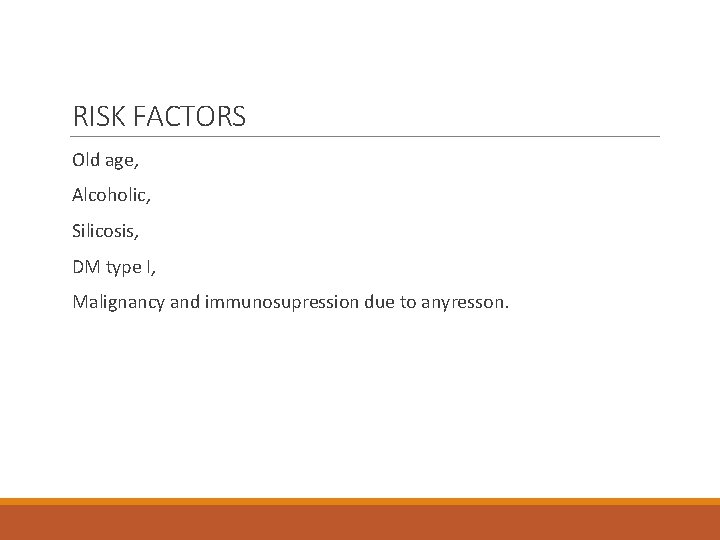 RISK FACTORS

Old age,

Alcoholic,

Silicosis,

DM type I,

Malignancy and immunosupression due to anyresson.